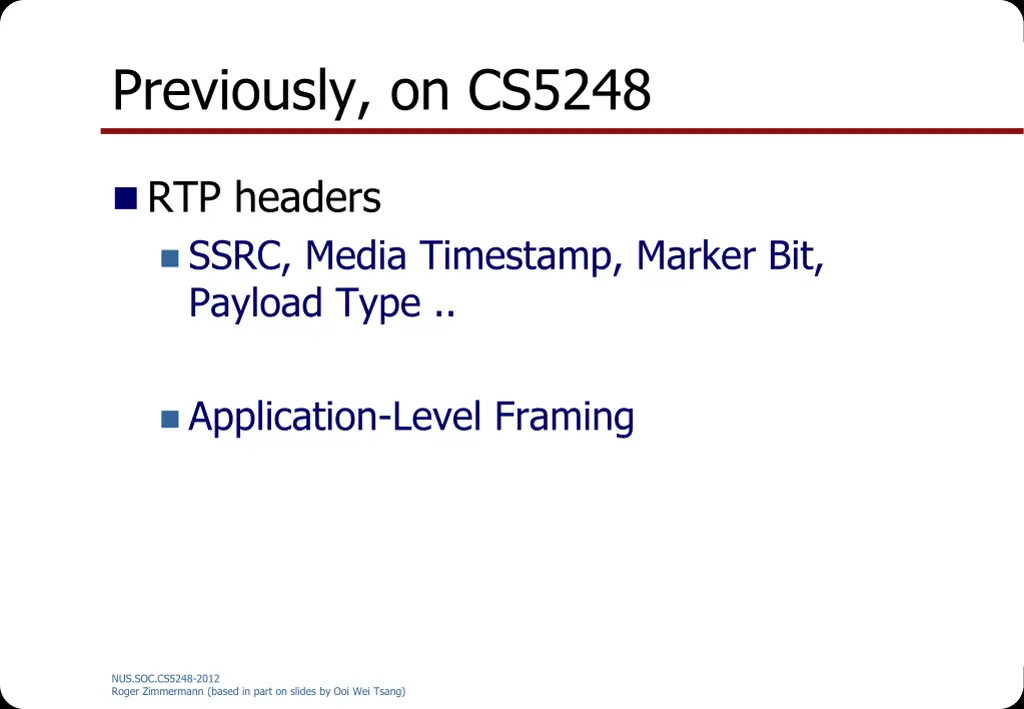 Previously, on CS5248

RTP headers

SSRC, Media Timestamp, Marker Bit, Payload Type ..

Application-Level Framing

NUS.SOC.CS5248-2012
Roger Zimmermann (based in part on slides by Ooi Wei Tsang)